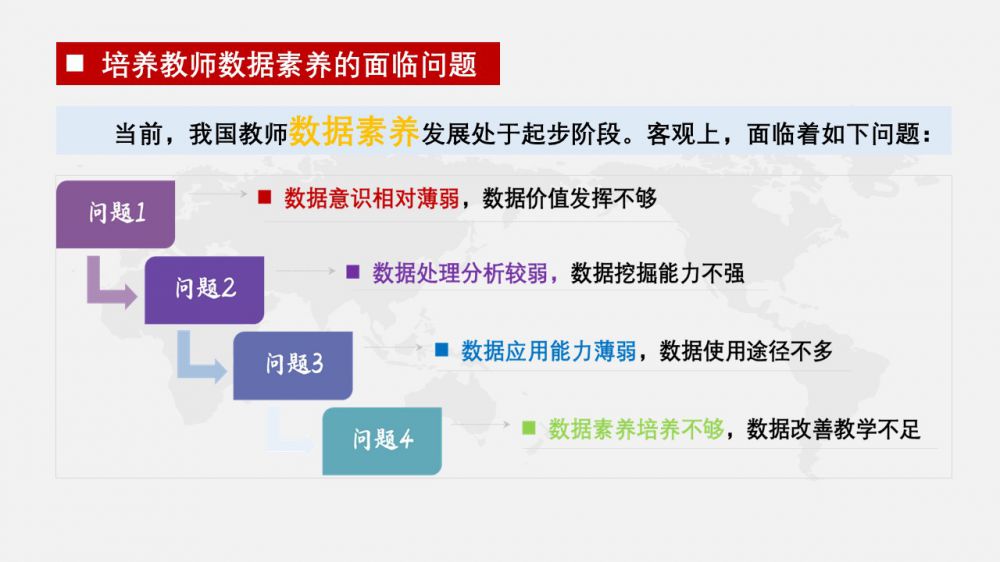 ■ 培养教师数据素养的面临问题

当前，我国教师数据素养发展处于起步阶段。客观上，面临着如下问题：

问题1

■ 数据意识相对薄弱，数据价值发挥不够

问题2

■ 数据处理分析较弱，数据挖掘能力不强

问题3

■ 数据应用能力薄弱，数据使用途径不多

问题4

■ 数据素养培养不够，数据改善教学不足